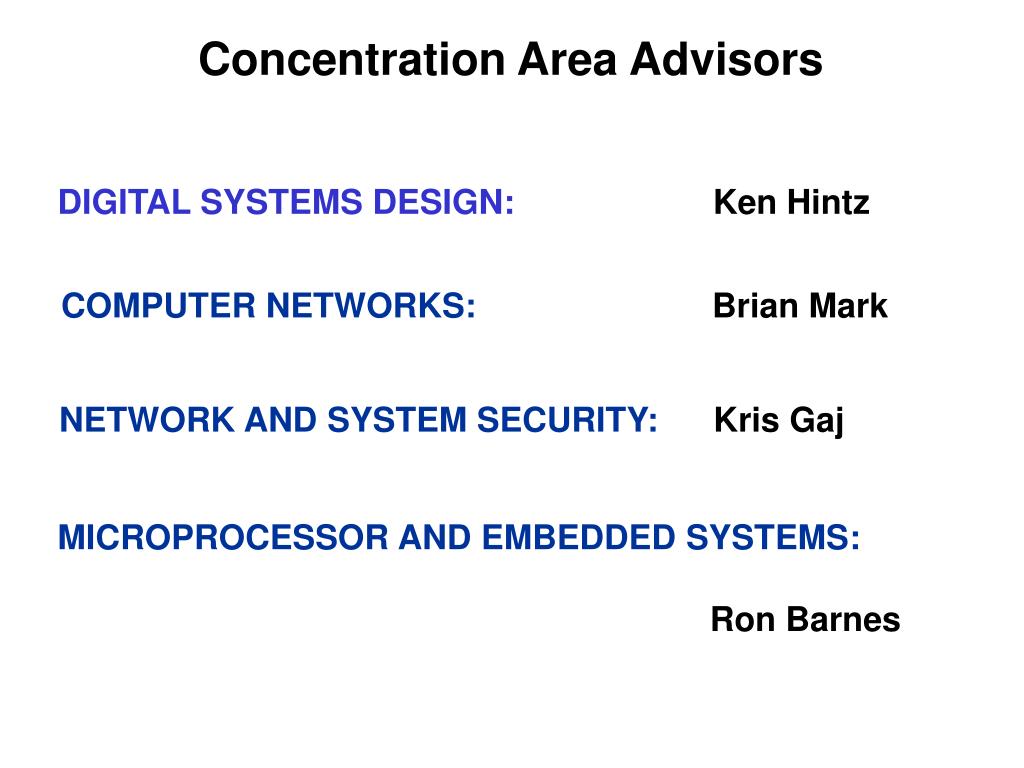 Concentration Area Advisors

DIGITAL SYSTEMS DESIGN: Ken Hintz

COMPUTER NETWORKS: Brian Mark

NETWORK AND SYSTEM SECURITY: Kris Gaj

MICROPROCESSOR AND EMBEDDED SYSTEMS:

Ron Barnes